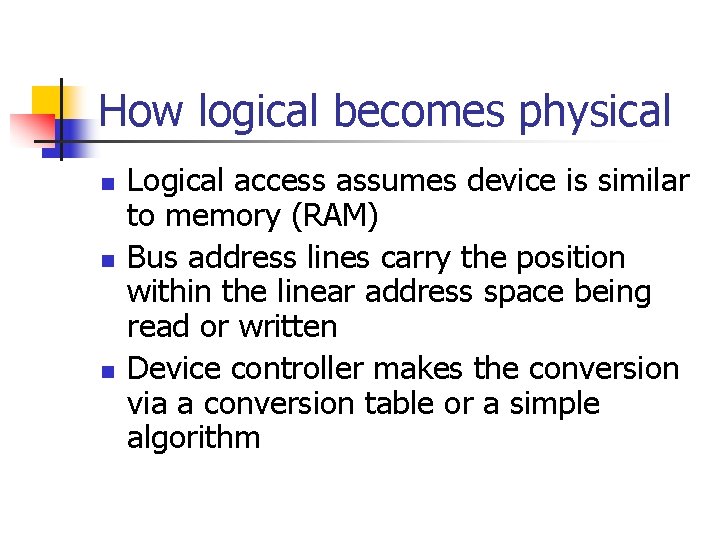 How logical becomes physical

- Logical access assumes device is similar to memory (RAM)
- Bus address lines carry the position within the linear address space being read or written
- Device controller makes the conversion via a conversion table or a simple algorithm